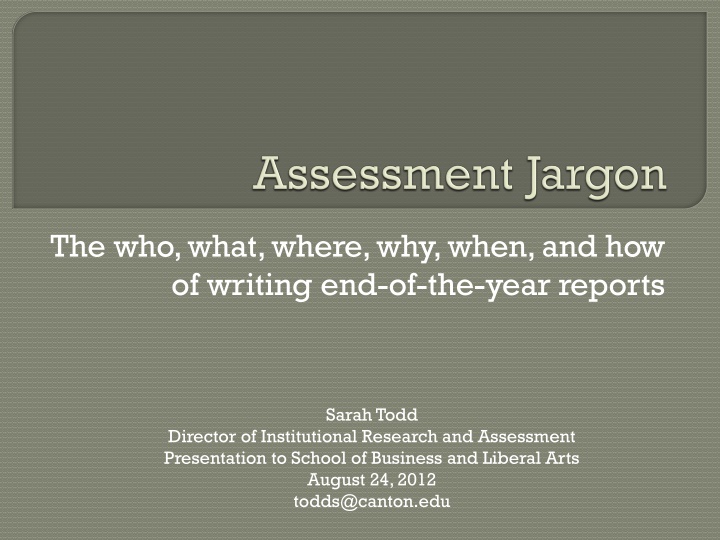 Assessment Jargon

The who, what, where, why, when, and how of writing end-of-the-year reports

Sarah Todd
Director of Institutional Research and Assessment
Presentation to School of Business and Liberal Arts
August 24, 2012
todds@canton.edu